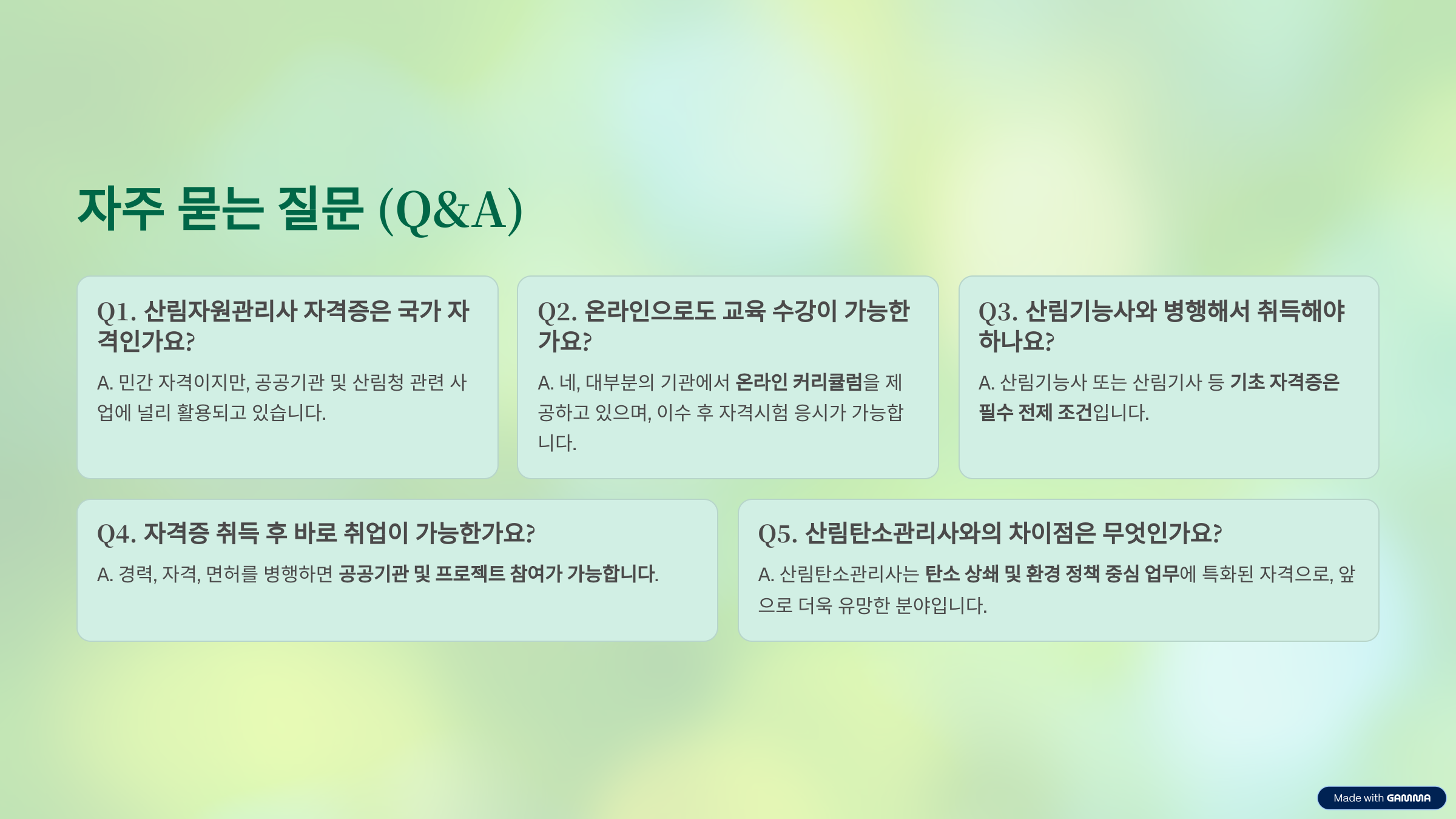 자주 묻는 질문 (Q&A)

Q1. 산림자원관리사 자격증은 국가 자격인가요?

A. 민간 자격이지만, 공공기관 및 산림청 관련 사업에 널리 활용되고 있습니다.

Q2. 온라인으로도 교육 수강이 가능한가요?

A. 네, 대부분의 기관에서 온라인 커리큘럼을 제공하고 있으며, 이수 후 자격시험 응시가 가능합니다.

Q3. 산림기능사와 병행해서 취득해야 하나요?

A. 산림기능사 또는 산림기사 등 기초 자격증은 필수 전제 조건입니다.

Q4. 자격증 취득 후 바로 취업이 가능한가요?

A. 경력, 자격, 면허를 병행하면 공공기관 및 프로젝트 참여가 가능합니다.

Q5. 산림탄소관리사와의 차이점은 무엇인가요?

A. 산림탄소관리사는 탄소 상쇄 및 환경 정책 중심 업무에 특화된 자격으로, 앞으로 더욱 유망한 분야입니다.

Made with GAMMA